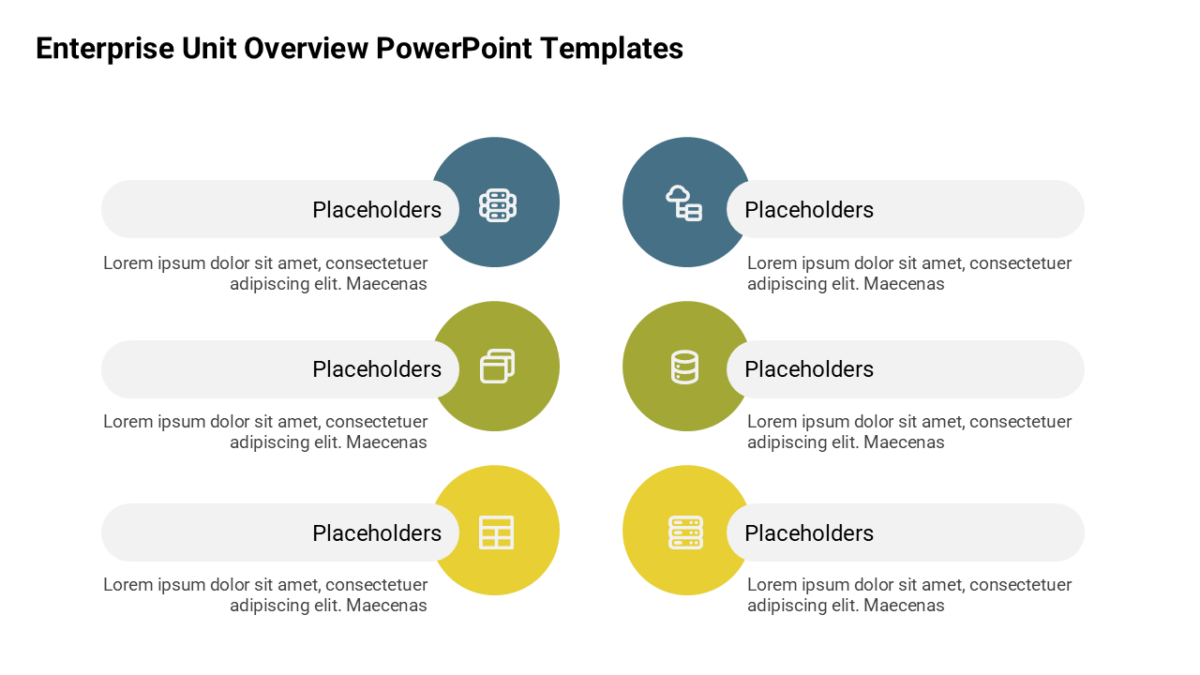 Enterprise Unit Overview PowerPoint Templates

Placeholders

Lorem ipsum dolor sit amet, consectetuer adipiscing elit. Maecenas

Placeholders

Lorem ipsum dolor sit amet, consectetuer adipiscing elit. Maecenas

Placeholders

Lorem ipsum dolor sit amet, consectetuer adipiscing elit. Maecenas

Placeholders

Lorem ipsum dolor sit amet, consectetuer adipiscing elit. Maecenas

Placeholders

Lorem ipsum dolor sit amet, consectetuer adipiscing elit. Maecenas

Placeholders

Lorem ipsum dolor sit amet, consectetuer adipiscing elit. Maecenas